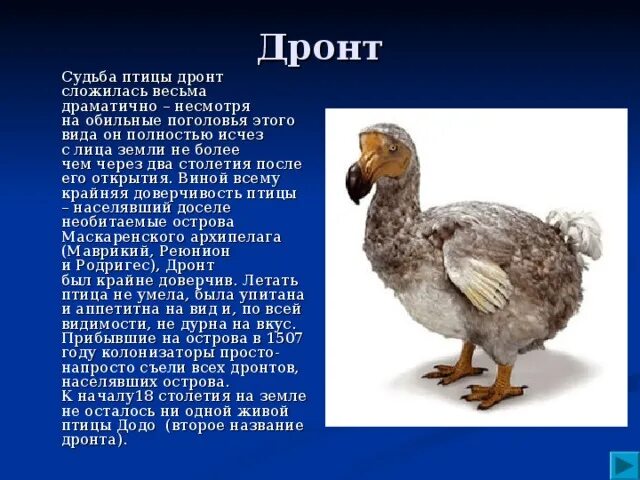 Дронт

Судьба птицы дронт сложилась весьма драматично – несмотря на обильные поголовья этого вида он полностью исчез с лица земли не более чем через два столетия после его открытия. Виной всему крайняя доверчивость птицы – населявший доселе необитаемые острова Маскаренского архипелага (Маврикий, Реюнион и Родригес), Дронт был крайне доверчив. Летать птица не умела, была упитана и аппетитна на вид и, по всей видимости, не дурна на вкус. Прибывшие на острова в 1507 году колонизаторы просто-напросто съели всех дронтов, населявших острова.
К началу18 столетия на земле не осталось ни одной живой птицы Додо (второе название дронта).